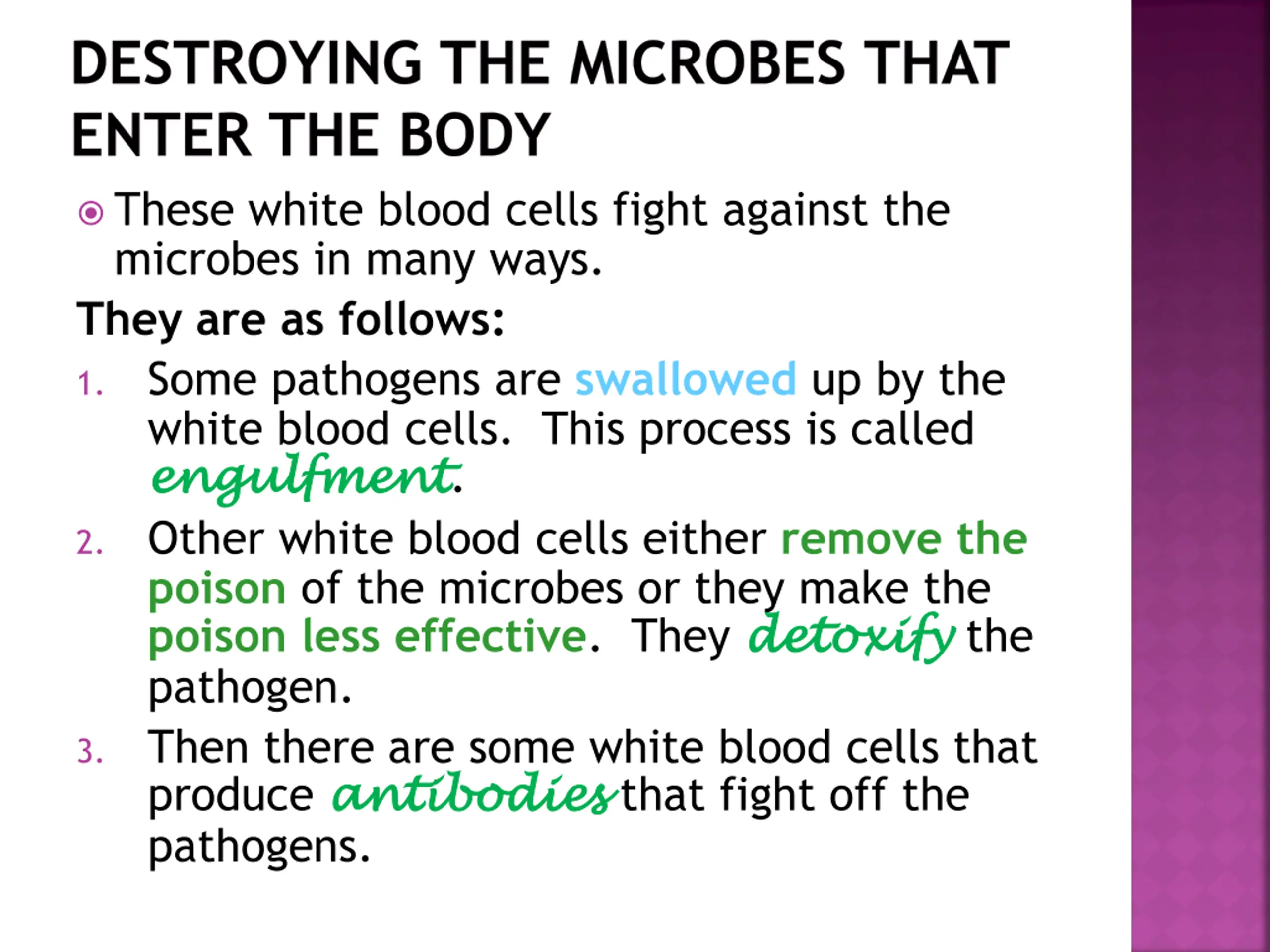 DESTROYING THE MICROBES THAT ENTER THE BODY

These white blood cells fight against the microbes in many ways.

They are as follows:

1. Some pathogens are swallowed up by the white blood cells. This process is called engulfment.
2. Other white blood cells either remove the poison of the microbes or they make the poison less effective. They detoxify the pathogen.
3. Then there are some white blood cells that produce antibodies that fight off the pathogens.